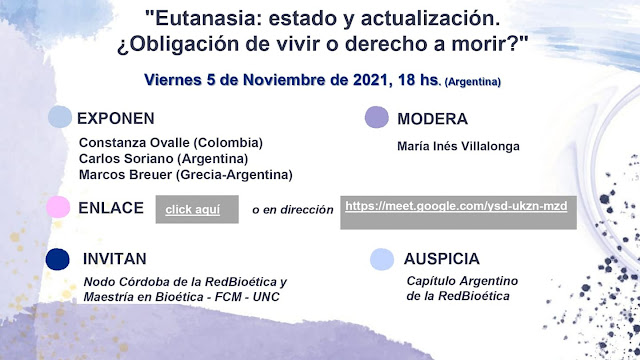 "Eutanasia: estado y actualización. ¿Obligación de vivir o derecho a morir?"

Viernes 5 de Noviembre de 2021, 18 hs. (Argentina)

EXPONEN

Constanza Ovalle (Colombia)
Carlos Soriano (Argentina)
Marcos Breuer (Grecia-Argentina)

MODERA

María Inés Villalonga

ENLACE

click aquí

o en dirección

https://meet.google.com/ysd-ukzn-mzd

INVITAN

Nodo Córdoba de la RedBioética y Maestría en Bioética - FCM - UNC

AUSPICIA

Capítulo Argentino de la RedBioética